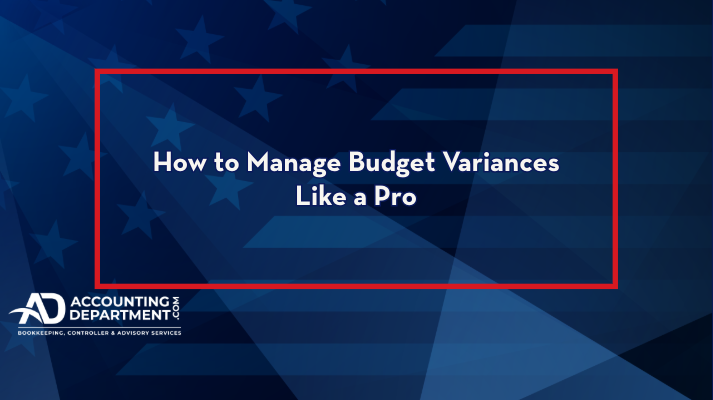 How to Manage Budget Variances Like a Pro

AD ACCOUNTING DEPARTMENT .COM
BOOKKEEPING, CONTROLLER & ADVISORY SERVICES